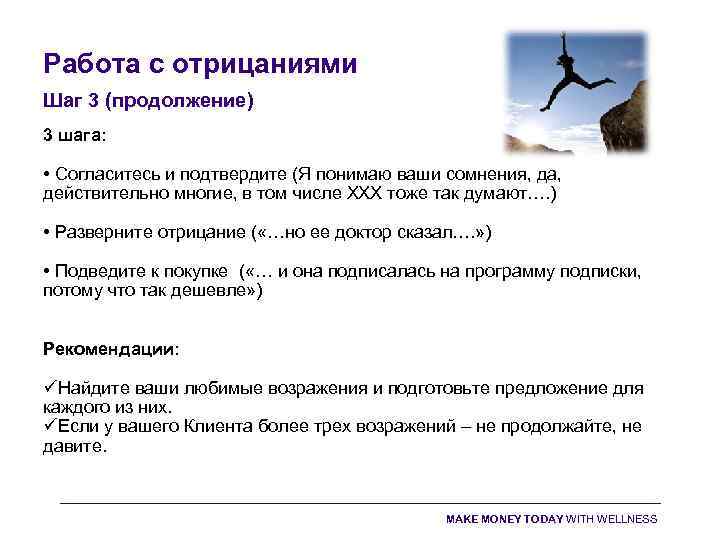 Работа с отрицаниями

Шаг 3 (продолжение)

3 шага:

• Согласитесь и подтвердите (Я понимаю ваши сомнения, да, действительно многие, в том числе XXX тоже так думают….)

• Разверните отрицание («…но ее доктор сказал….»)

• Подведите к покупке («… и она подписалась на программу подписки, потому что так дешевле»)

Рекомендации:

✓Найдите ваши любимые возражения и подготовьте предложение для каждого из них.
✓Если у вашего Клиента более трех возражений – не продолжайте, не давите.

MAKE MONEY TODAY WITH WELLNESS